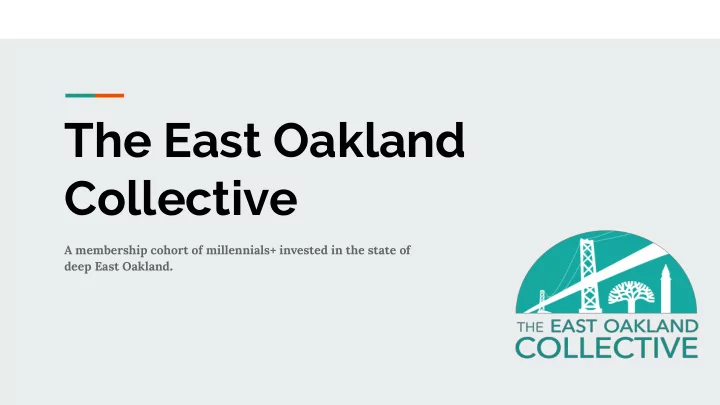 The East Oakland Collective

A membership cohort of millennials+ invested in the state of deep East Oakland.

THE EAST OAKLAND COLLECTIVE